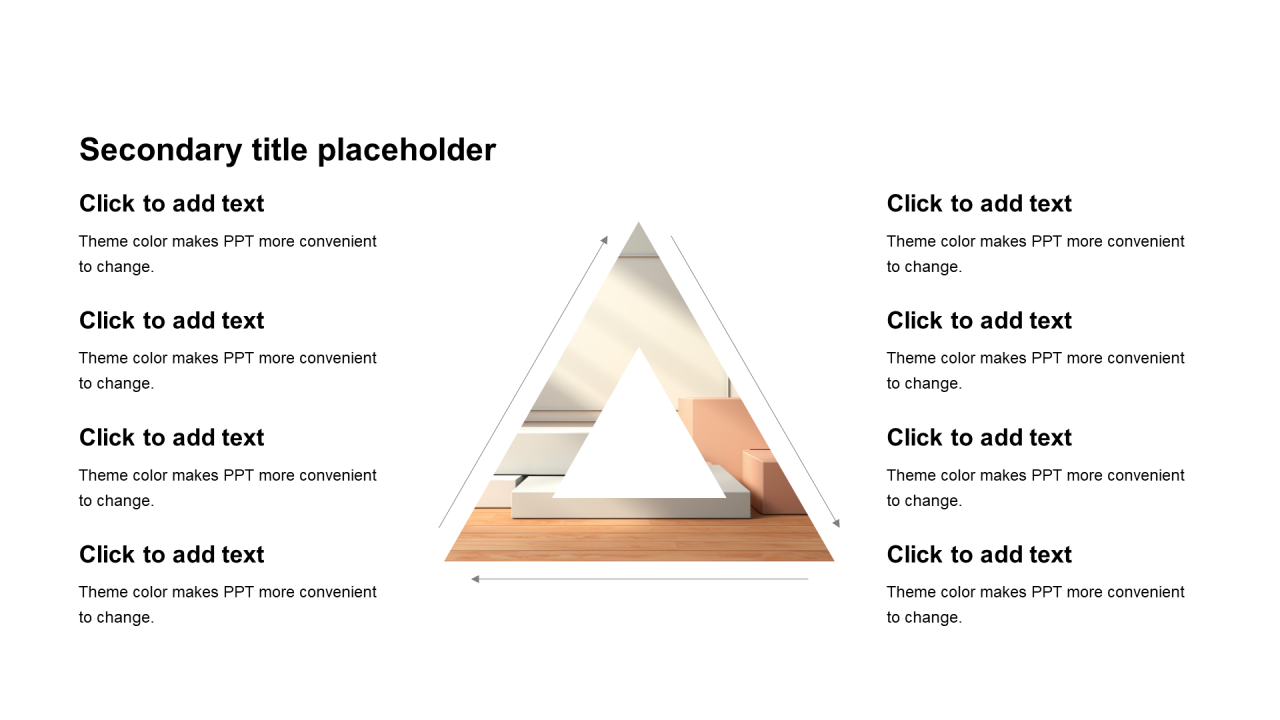 Secondary title placeholder

Click to add text

Theme color makes PPT more convenient to change.

Click to add text

Theme color makes PPT more convenient to change.

Click to add text

Theme color makes PPT more convenient to change.

Click to add text

Theme color makes PPT more convenient to change.

Click to add text

Theme color makes PPT more convenient to change.

Click to add text

Theme color makes PPT more convenient to change.

Click to add text

Theme color makes PPT more convenient to change.

Click to add text

Theme color makes PPT more convenient to change.